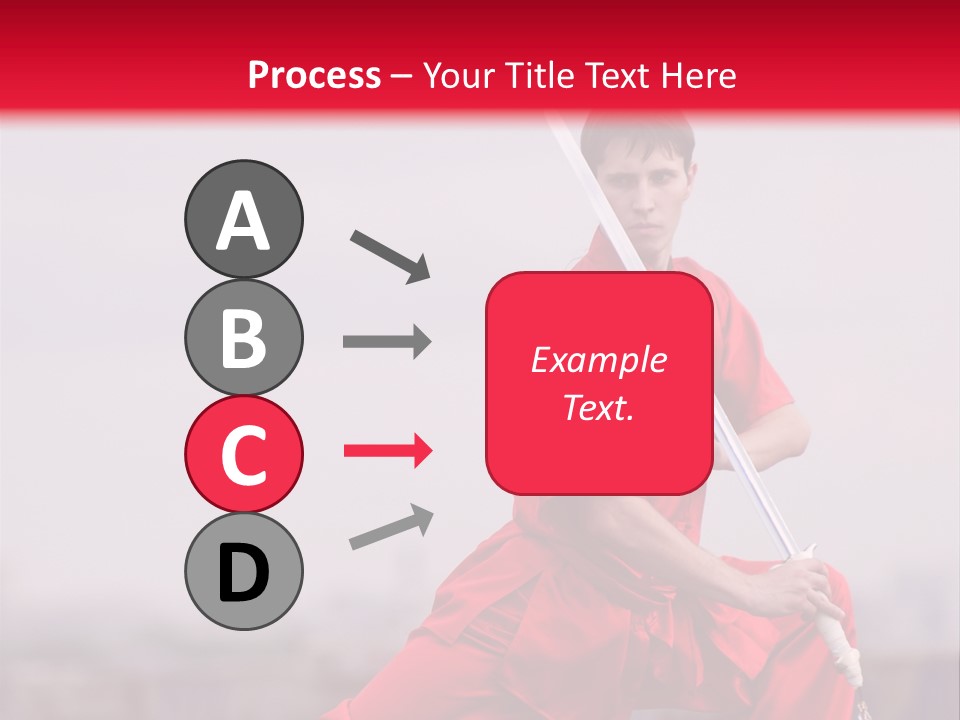 Process – Your Title Text Here

A

B

C

D

Example Text.